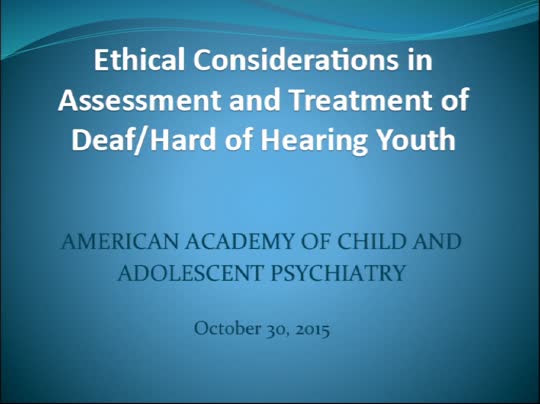 Ethical Considerations in Assessment and Treatment of Deaf/Hard of Hearing Youth

AMERICAN ACADEMY OF CHILD AND ADOLESCENT PSYCHIATRY

October 30, 2015